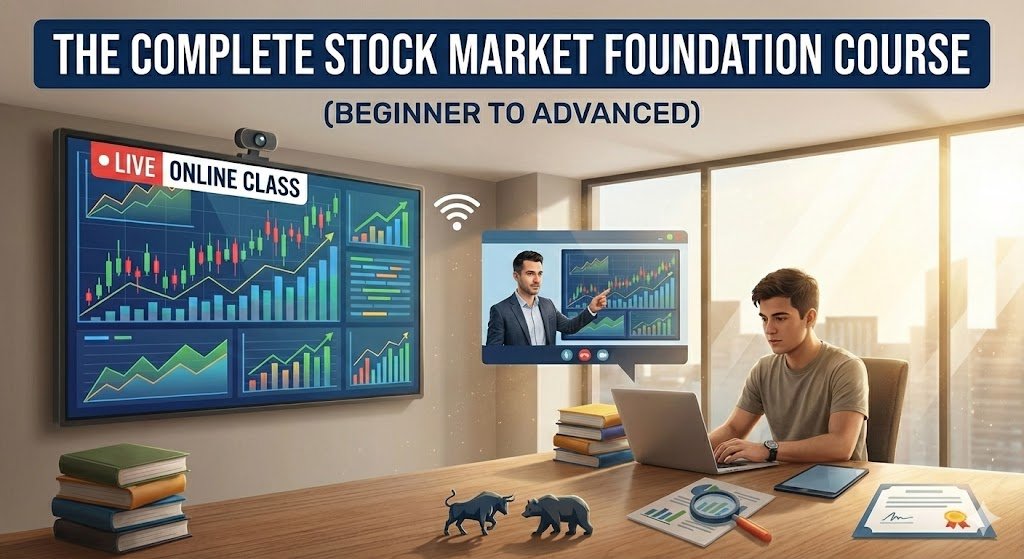 THE COMPLETE STOCK MARKET FOUNDATION COURSE

(BEGINNER TO ADVANCED)

LIVE ONLINE CLASS